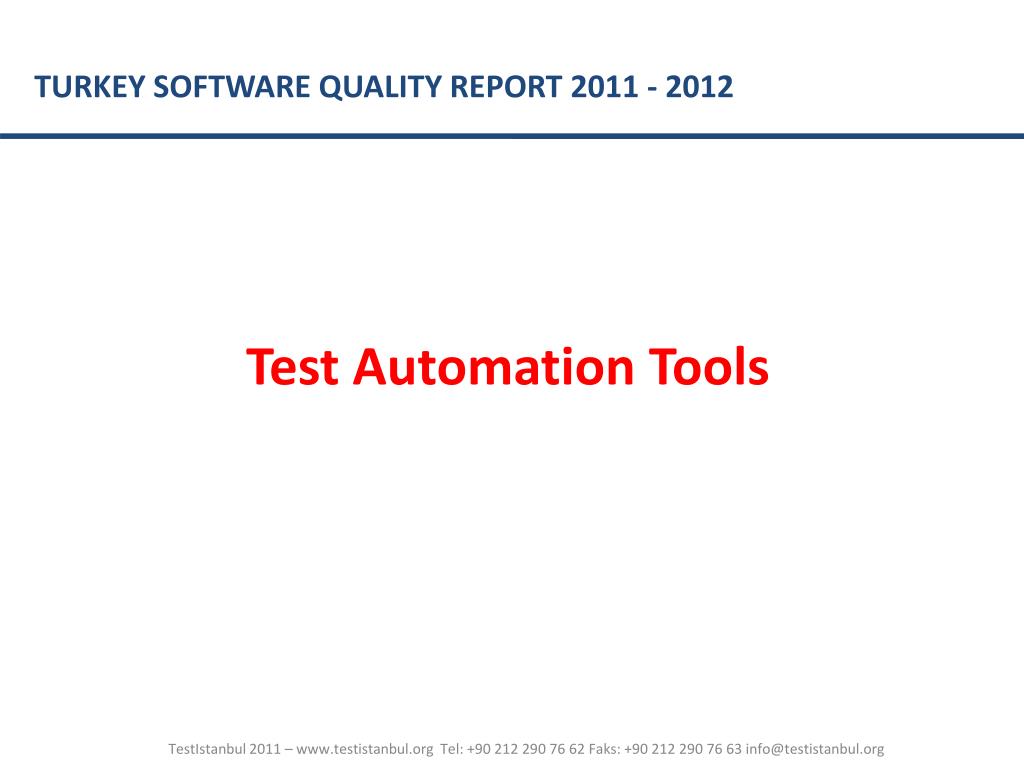 TURKEY SOFTWARE QUALITY REPORT 2011 - 2012

Test Automation Tools

TestIstanbul 2011 – www.testistanbul.org Tel: +90 212 290 76 62 Faks: +90 212 290 76 63 info@testistanbul.org